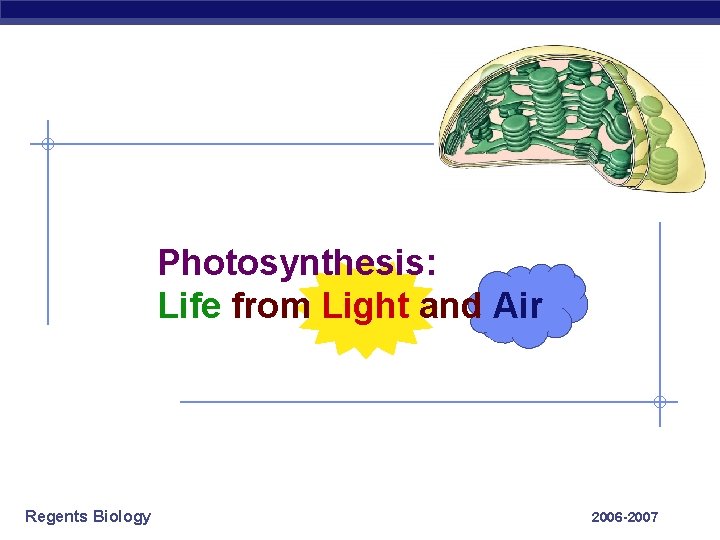 Photosynthesis:
Life from Light and Air

Regents Biology

2006-2007